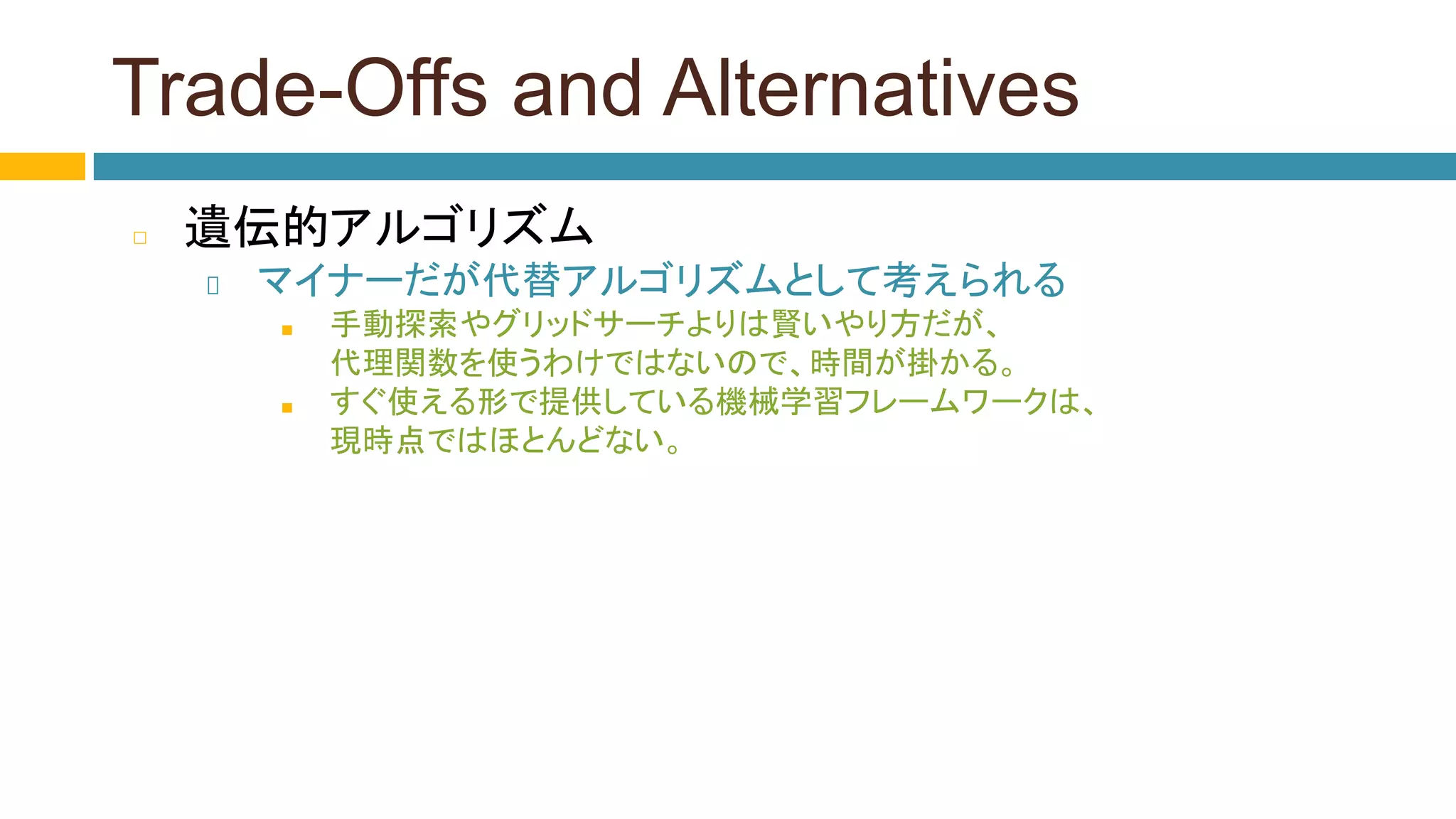 Trade-Offs and Alternatives

遺伝的アルゴリズム

マイナーだが代替アルゴリズムとして考えられる

手動探索やグリッドサーチよりは賢いやり方だが、代理関数を使うわけではないので、時間が掛かる。

すぐ使える形で提供している機械学習フレームワークは、現時点ではほとんどない。